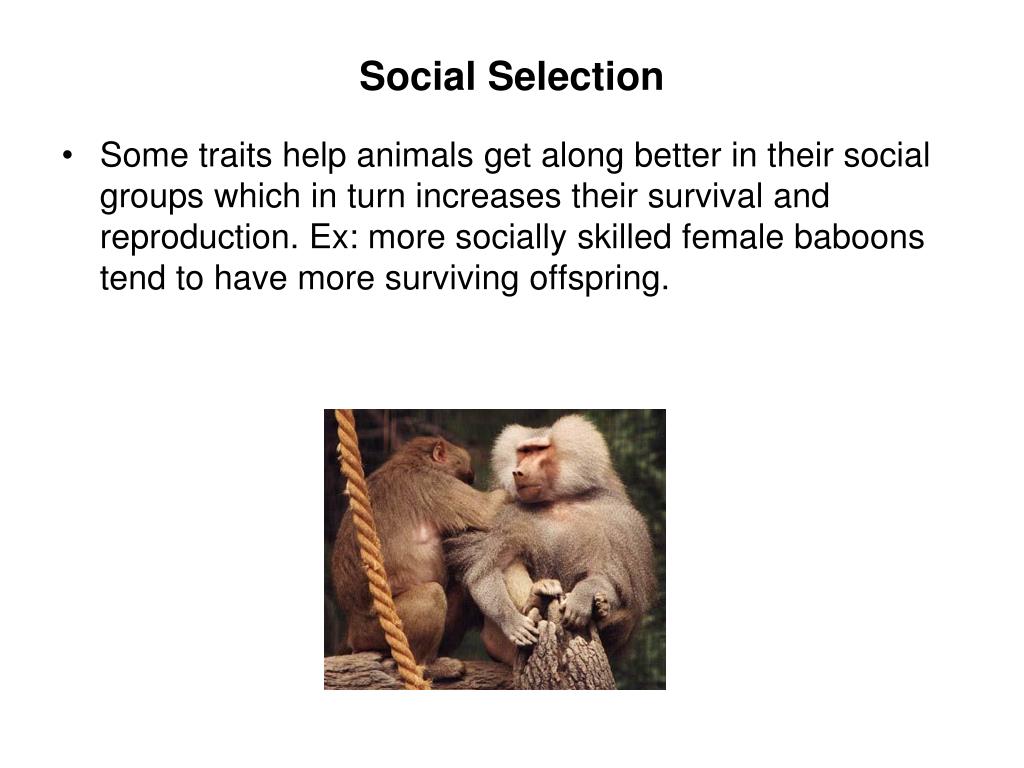 Social Selection

• Some traits help animals get along better in their social groups which in turn increases their survival and reproduction. Ex: more socially skilled female baboons tend to have more surviving offspring.